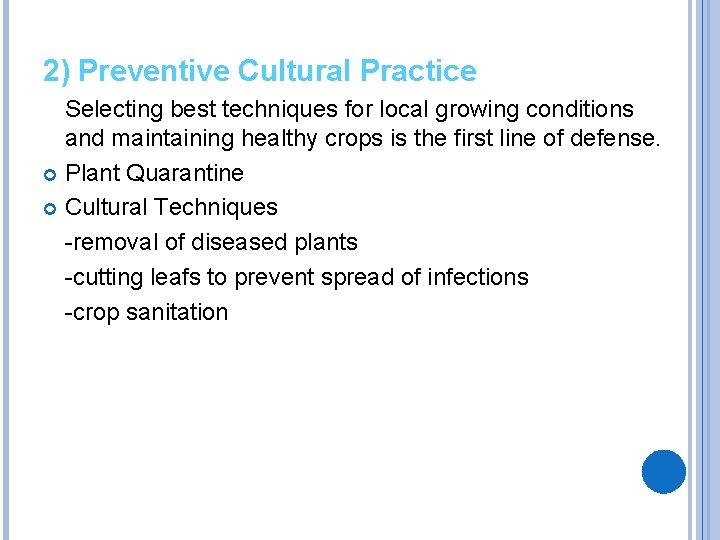 2) Preventive Cultural Practice

Selecting best techniques for local growing conditions and maintaining healthy crops is the first line of defense.

Plant Quarantine

Cultural Techniques

-removal of diseased plants

-cutting leafs to prevent spread of infections

-crop sanitation